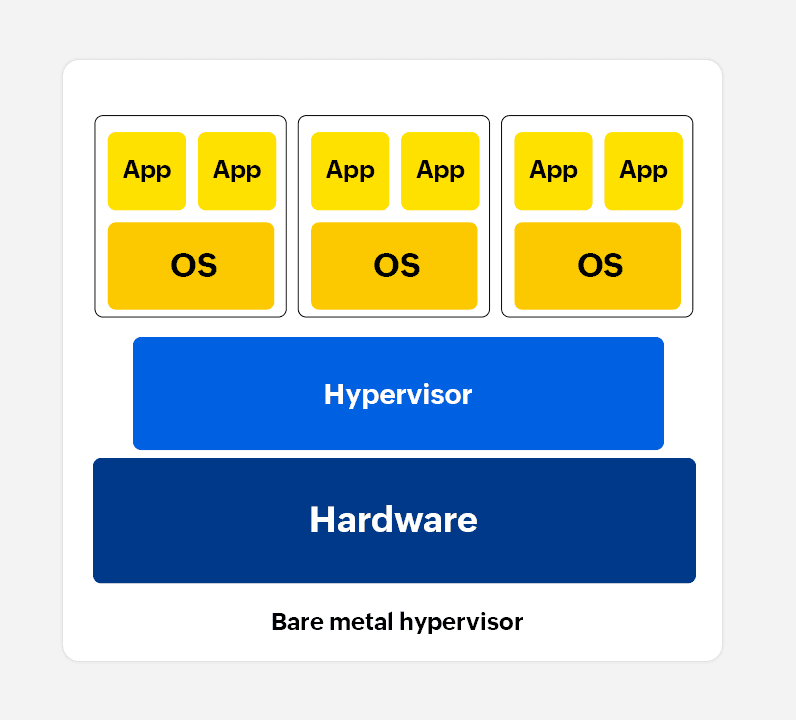 App App
OS

App App
OS

App App
OS

Hypervisor

Hardware

Bare metal hypervisor